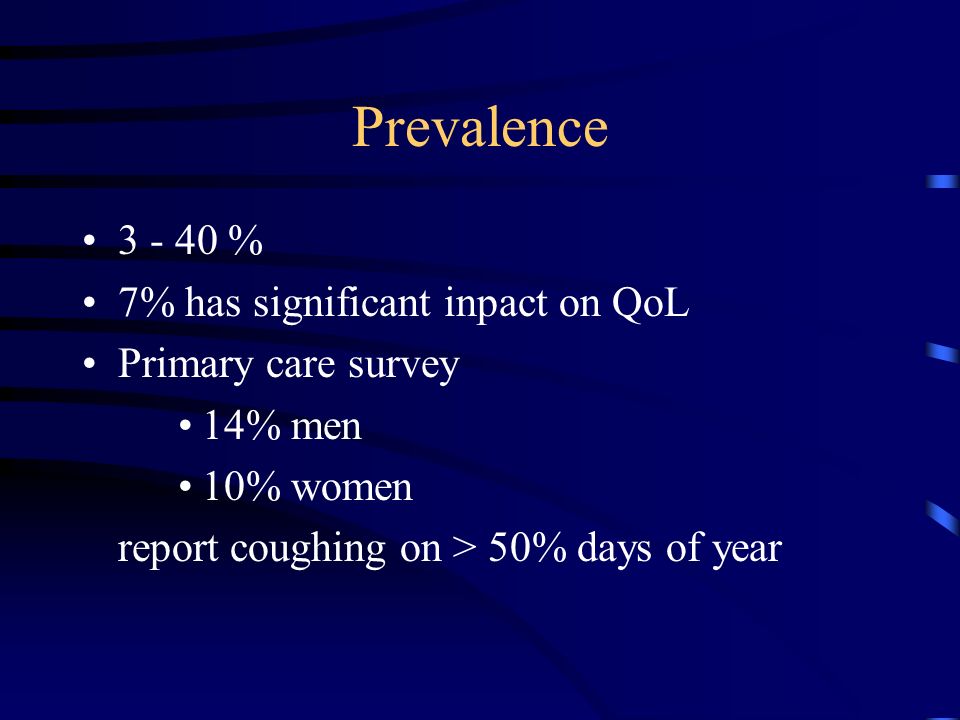 Prevalence

• 3 - 40 %
• 7% has significant inpact on QoL
• Primary care survey
• 14% men
• 10% women
report coughing on > 50% days of year